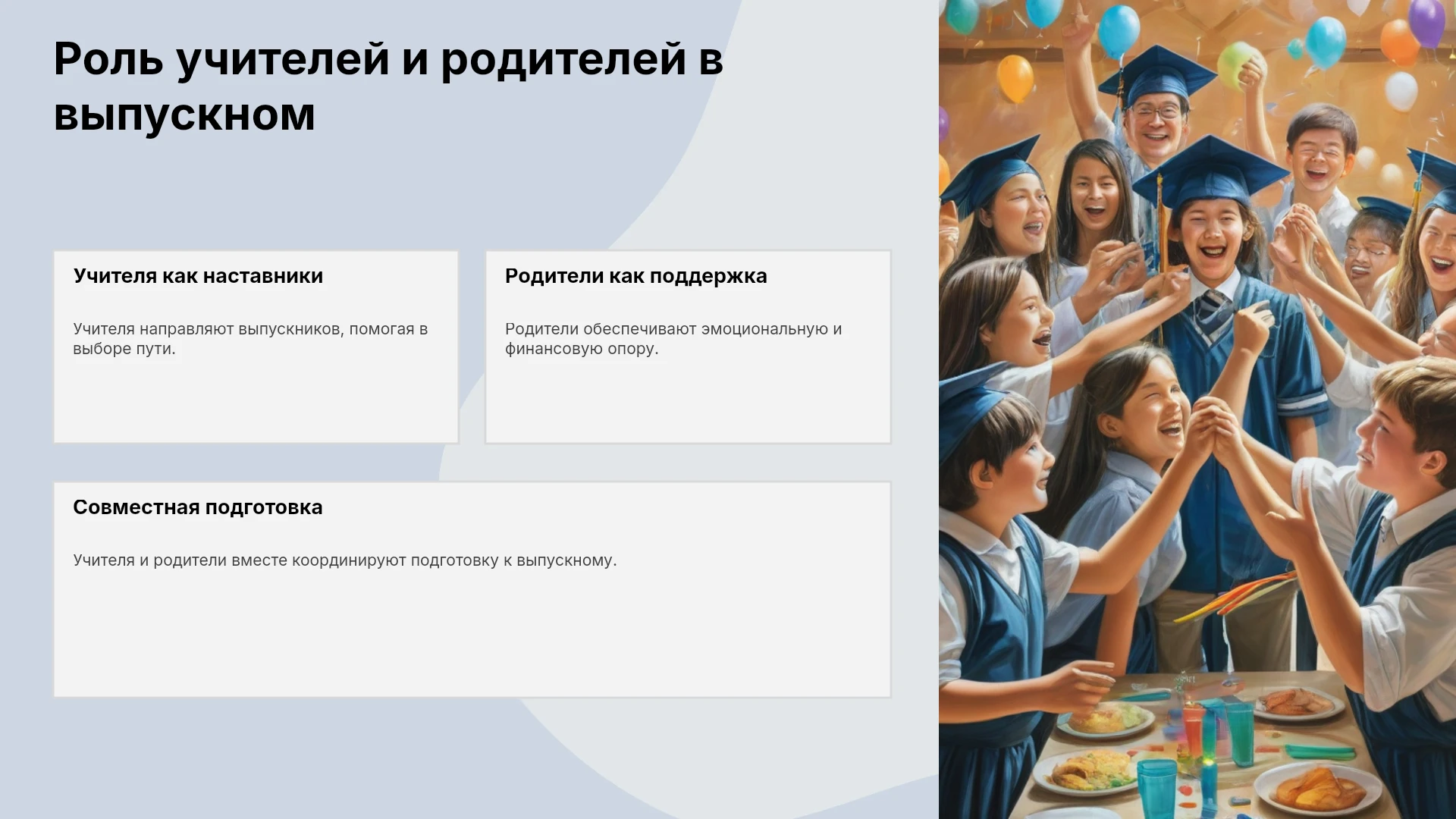 Роль учителей и родителей в выпускном

Учителя как наставники

Учителя направляют выпускников, помогая в выборе пути.

Родители как поддержка

Родители обеспечивают эмоциональную и финансовую опору.

Совместная подготовка

Учителя и родители вместе координируют подготовку к выпускному.